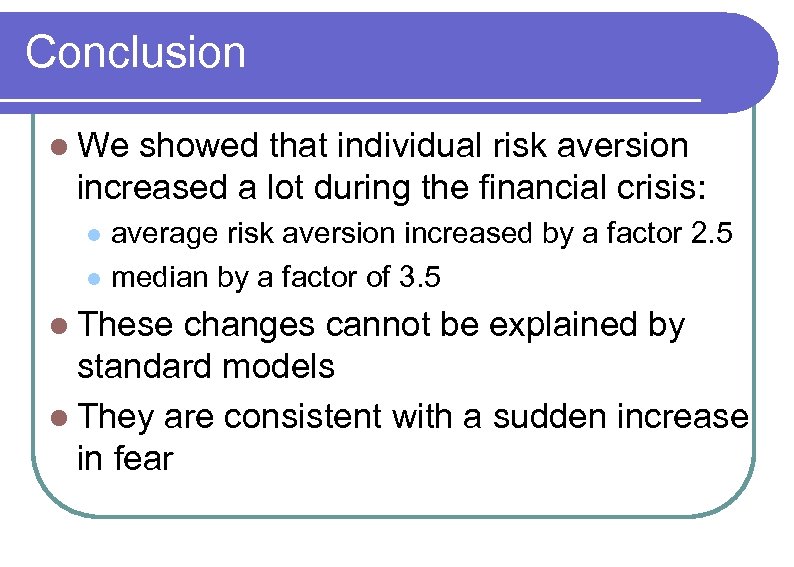 Conclusion

We showed that individual risk aversion increased a lot during the financial crisis:

average risk aversion increased by a factor 2.5

median by a factor of 3.5

These changes cannot be explained by standard models

They are consistent with a sudden increase in fear